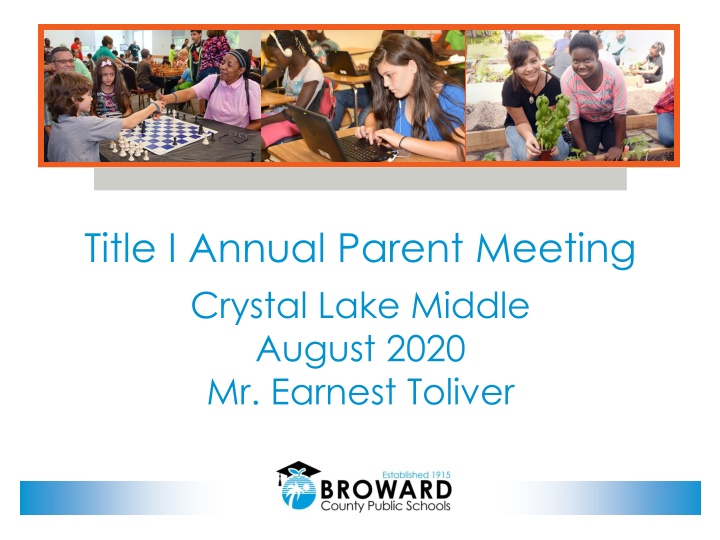 Title I Annual Parent Meeting

Crystal Lake Middle
August 2020
Mr. Earnest Toliver

Established 1915
BROWARD
County Public Schools